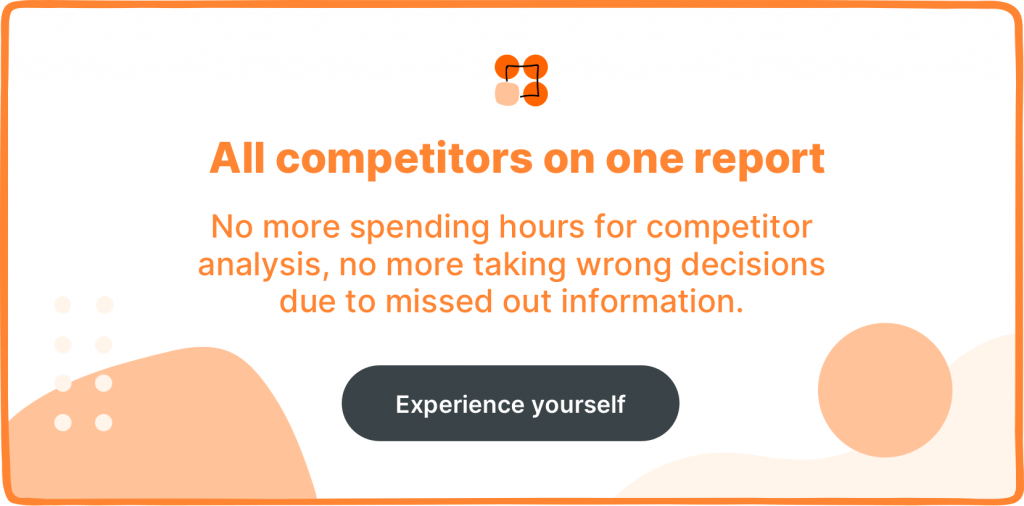 All competitors on one report

No more spending hours for competitor analysis, no more taking wrong decisions due to missed out information.

Experience yourself